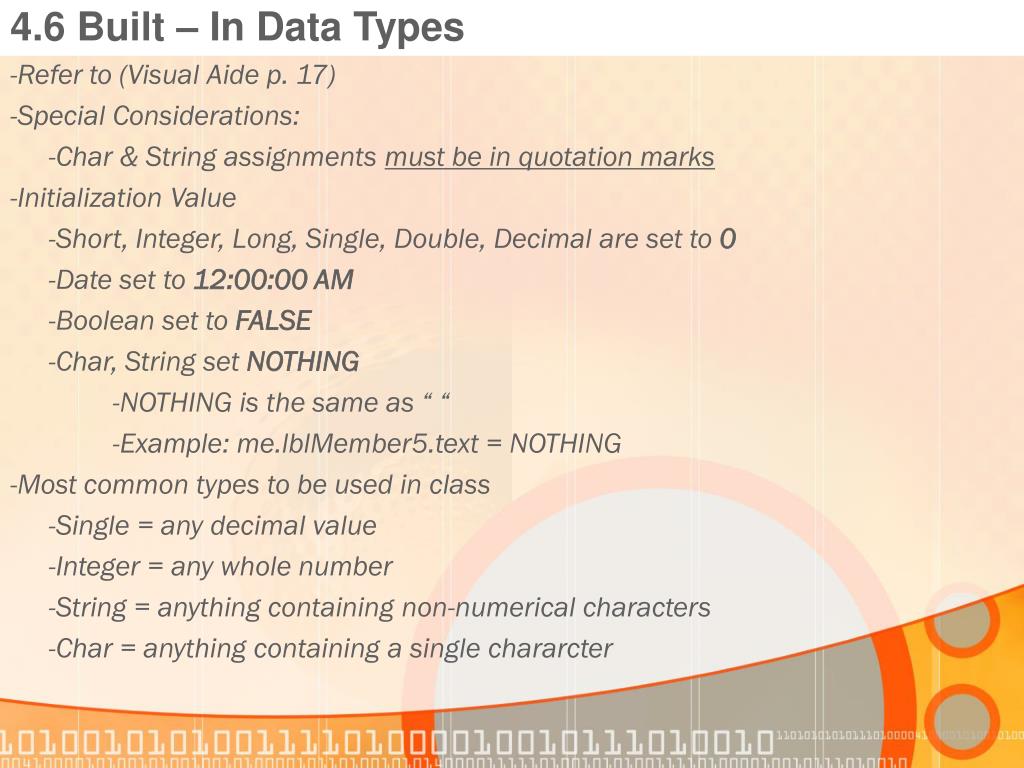 4.6 Built – In Data Types

-Refer to (Visual Aide p. 17)

-Special Considerations:

-Char & String assignments must be in quotation marks

-Initialization Value

-Short, Integer, Long, Single, Double, Decimal are set to 0

-Date set to 12:00:00 AM

-Boolean set to FALSE

-Char, String set NOTHING

-NOTHING is the same as “ “

-Example: me.lblMember5.text = NOTHING

-Most common types to be used in class

-Single = any decimal value

-Integer = any whole number

-String = anything containing non-numerical characters

-Char = anything containing a single chararcter

101001010100111101000010010111010010